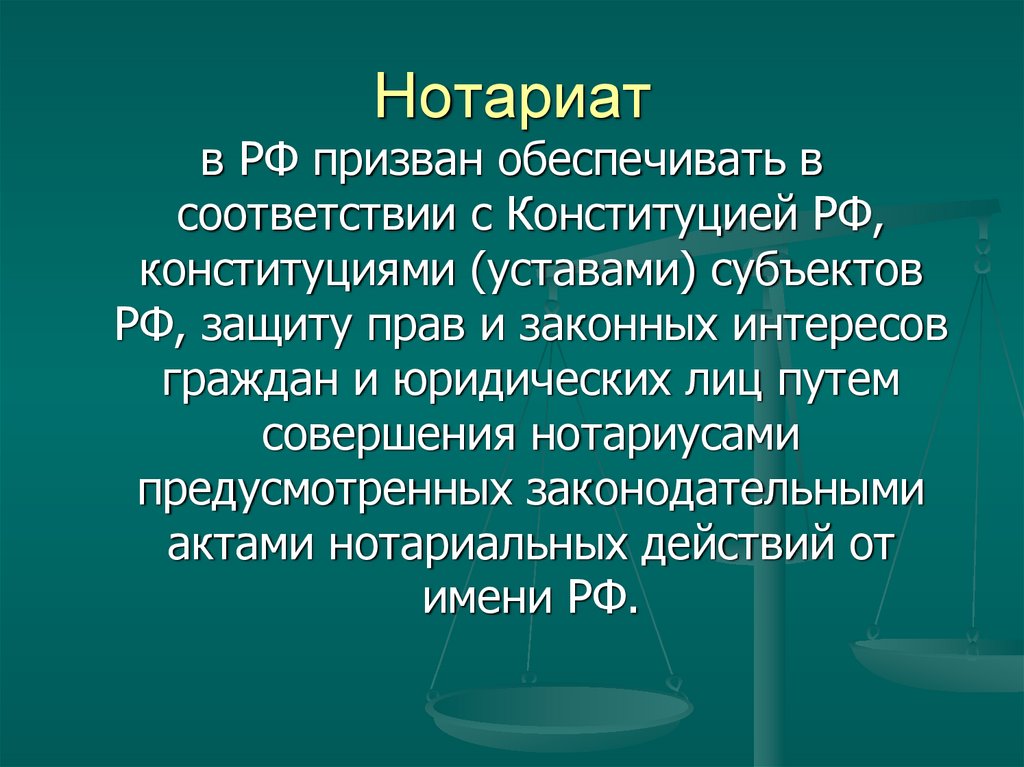 Нотариат

в РФ призван обеспечивать в соответствии с Конституцией РФ, конституциями (уставами) субъектов РФ, защиту прав и законных интересов граждан и юридических лиц путем совершения нотариусами предусмотренных законодательными актами нотариальных действий от имени РФ.